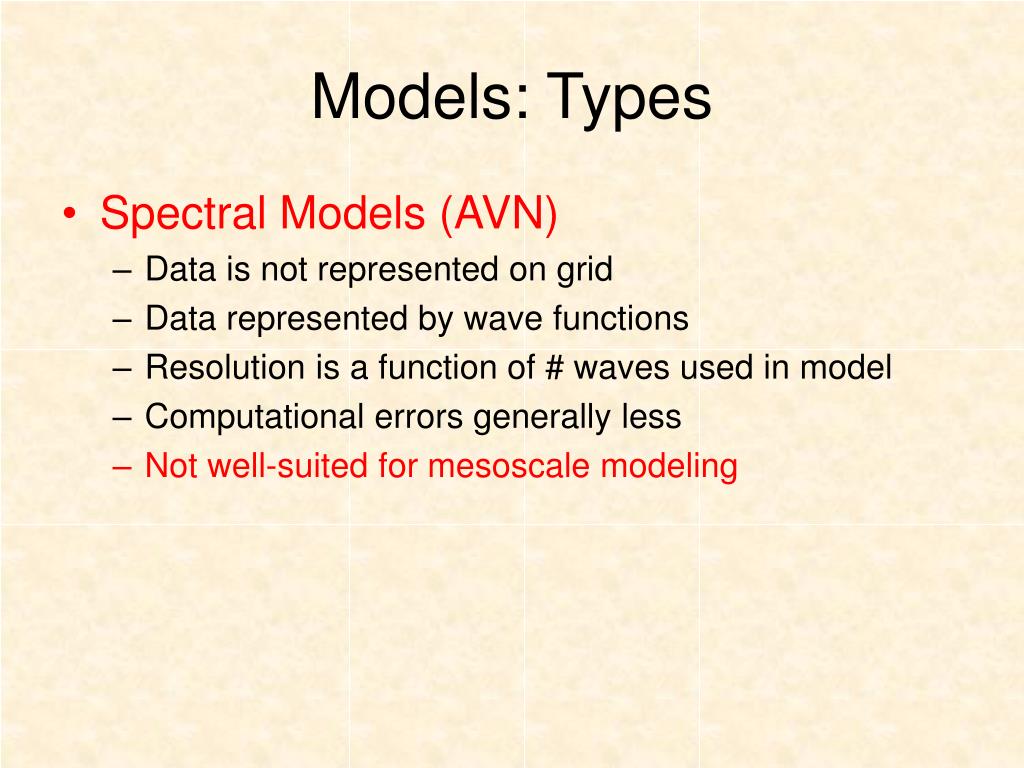 Models: Types

• Spectral Models (AVN)
– Data is not represented on grid
– Data represented by wave functions
– Resolution is a function of # waves used in model
– Computational errors generally less
– Not well-suited for mesoscale modeling